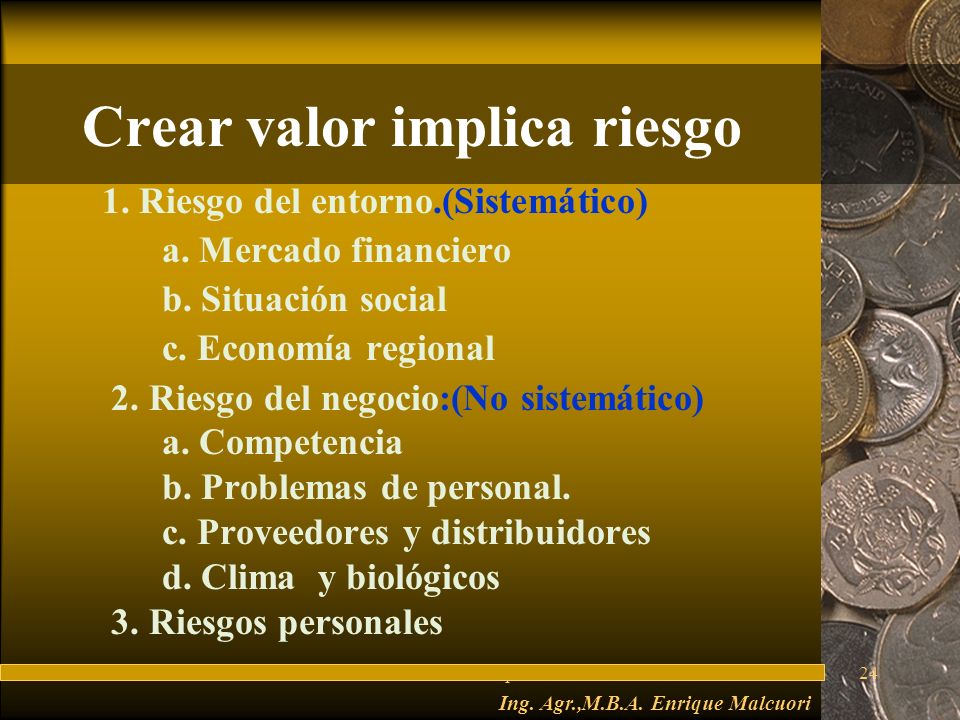 Crear valor implica riesgo

1. Riesgo del entorno.(Sistemático)
a. Mercado financiero
b. Situación social
c. Economía regional

2. Riesgo del negocio:(No sistemático)
a. Competencia
b. Problemas de personal.
c. Proveedores y distribuidores
d. Clima y biológicos

3. Riesgos personales

24

Ing. Agr.,M.B.A. Enrique Malcuori